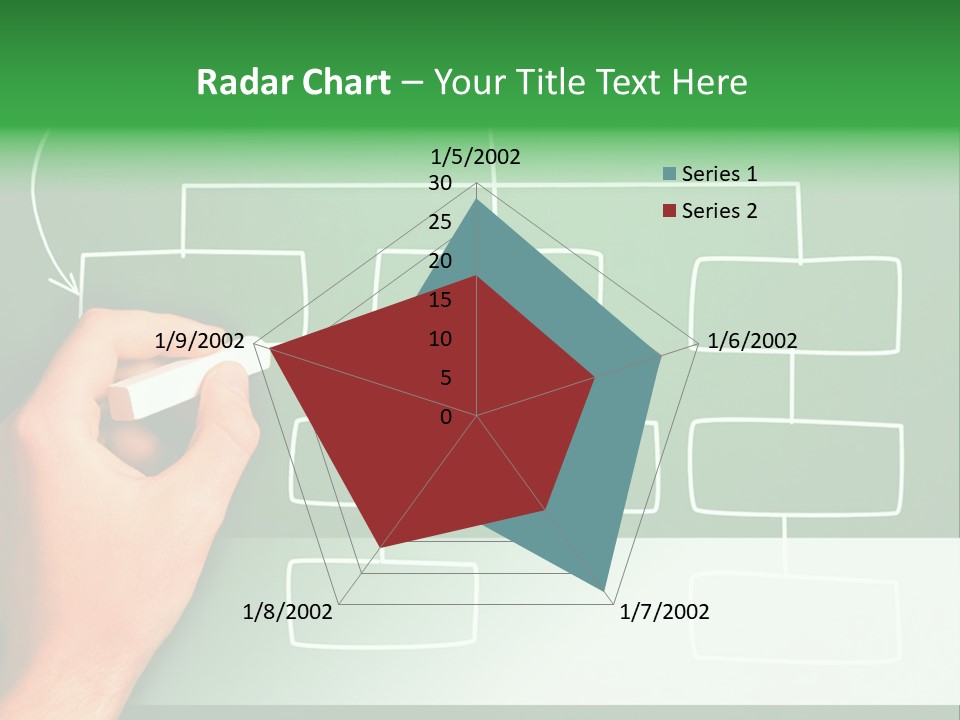 Radar Chart – Your Title Text Here

1/5/2002
30
25
20
15
10
5
0
1/6/2002
1/7/2002
1/8/2002
1/9/2002

Series 1
Series 2